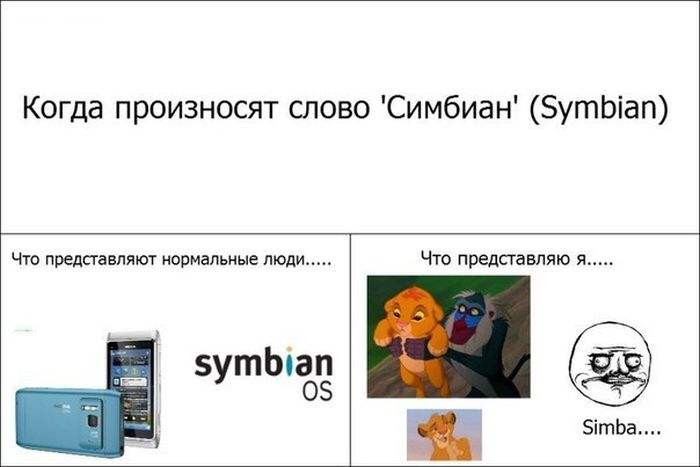 Когда произносят слово 'Симбиан' (Symbian)

Что представляют нормальные люди.....

symbian OS

Что представляю я.....

Simba....